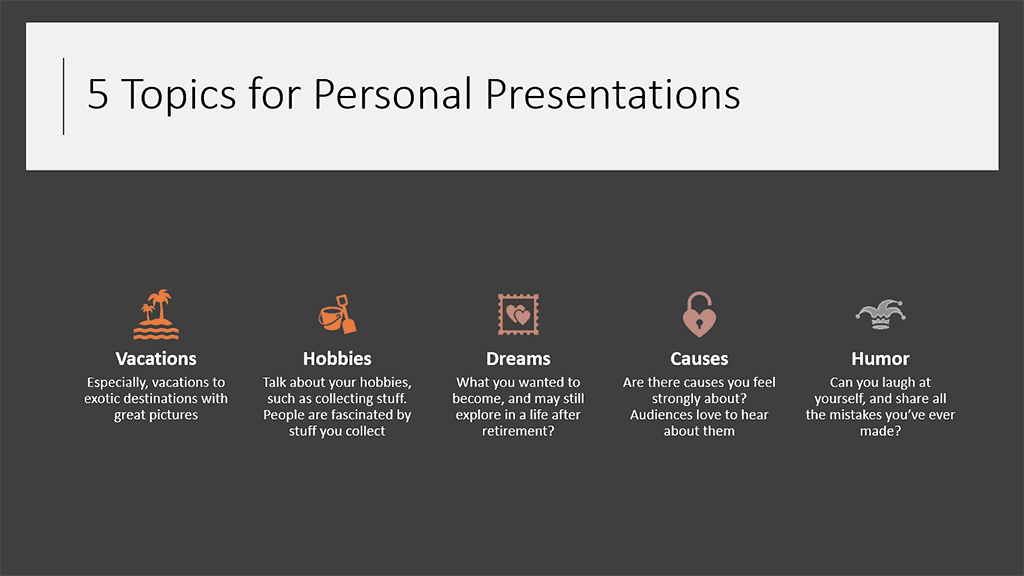 5 Topics for Personal Presentations

Vacations
Especially, vacations to exotic destinations with great pictures

Hobbies
Talk about your hobbies, such as collecting stuff. People are fascinated by stuff you collect

Dreams
What you wanted to become, and may still explore in a life after retirement?

Causes
Are there causes you feel strongly about? Audiences love to hear about them

Humor
Can you laugh at yourself, and share all the mistakes you've ever made?